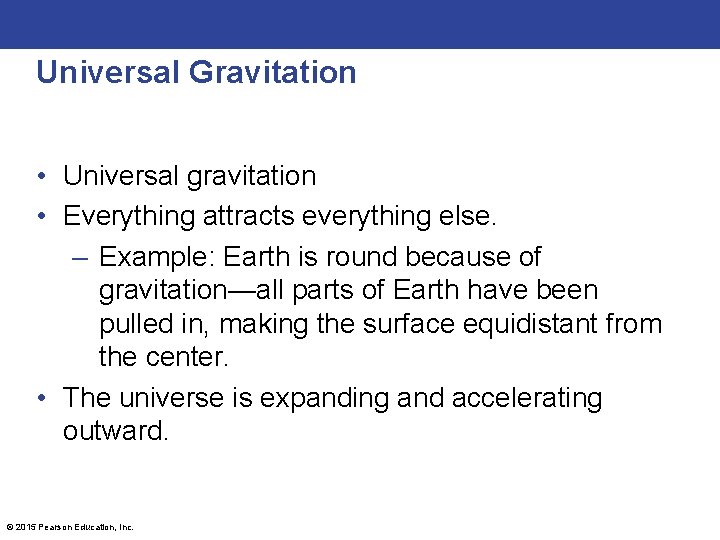 Universal Gravitation

• Universal gravitation
• Everything attracts everything else.
– Example: Earth is round because of gravitation—all parts of Earth have been pulled in, making the surface equidistant from the center.
• The universe is expanding and accelerating outward.

© 2015 Pearson Education, Inc.